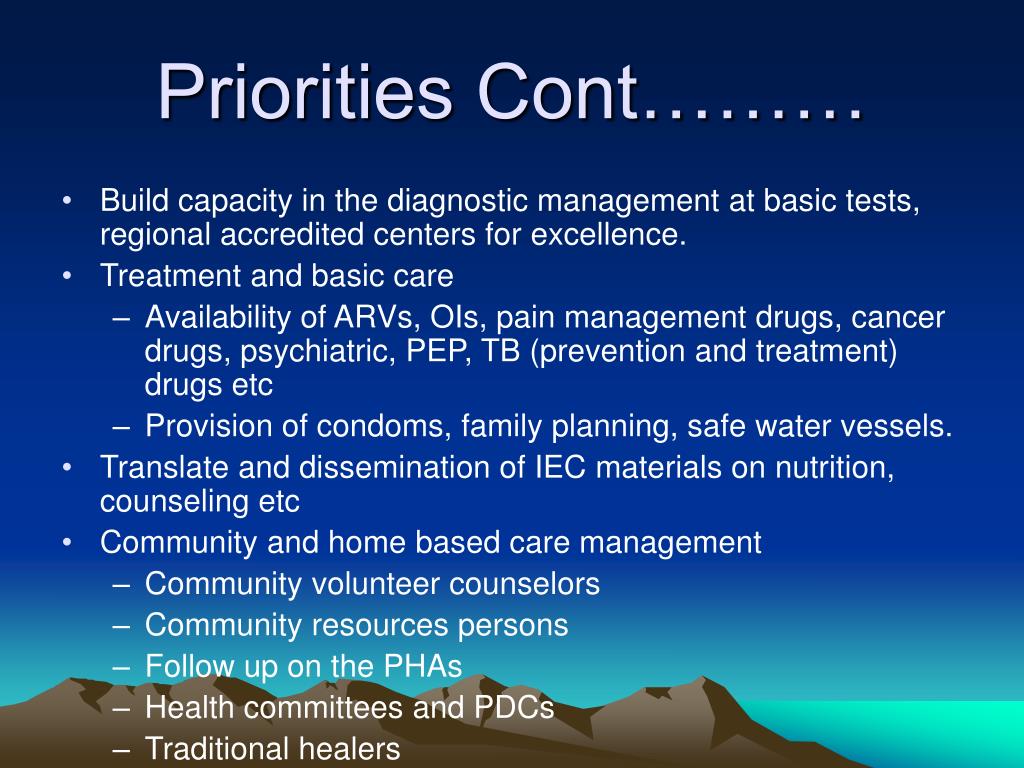 Priorities Cont………

• Build capacity in the diagnostic management at basic tests, regional accredited centers for excellence.
• Treatment and basic care
– Availability of ARVs, OIs, pain management drugs, cancer drugs, psychiatric, PEP, TB (prevention and treatment) drugs etc
– Provision of condoms, family planning, safe water vessels.
• Translate and dissemination of IEC materials on nutrition, counseling etc
• Community and home based care management
– Community volunteer counselors
– Community resources persons
– Follow up on the PHAs
– Health committees and PDCs
– Traditional healers